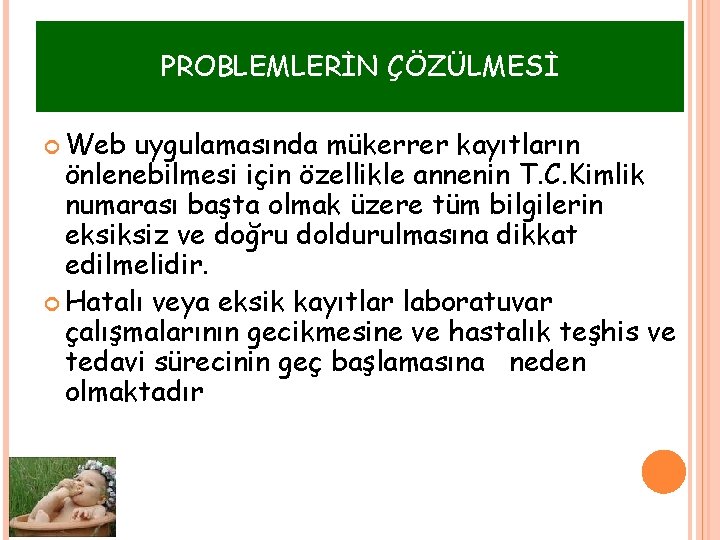 PROBLEMLERİN ÇÖZÜLMESİ

Web uygulamasında mükerrer kayıtların önlenebilmesi için özellikle annenin T.C.Kimlik numarası başta olmak üzere tüm bilgilerin eksiksiz ve doğru doldurulmasına dikkat edilmelidir.

Hatalı veya eksik kayıtlar laboratuvar çalışmalarının gecikmesine ve hastalık teşhis ve tedavi sürecinin geç başlamasına neden olmaktadır